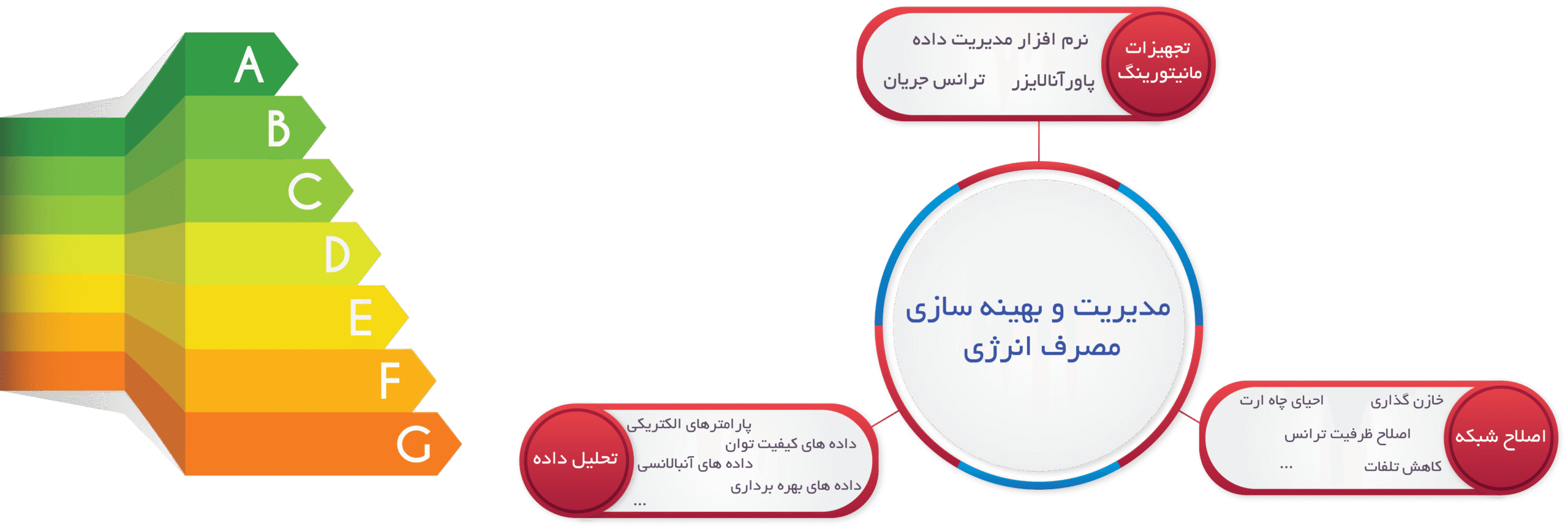 A
B
C
D
E
F
G

تجهیزات مانیتورینگ
نرم افزار مدیریت داده
پاورآنالایزر
ترانس جریان

مدیریت و بهینه سازی مصرف انرژی

تحلیل داده
پارامترهای الکتریکی
داده های کیفیت توان
داده های آنبالانسی
داده های بهره برداری
...

اصلاح شبکه
خازن گذاری
احیای چاه ارت
اصلاح ظرفیت ترانس
کاهش تلفات
...